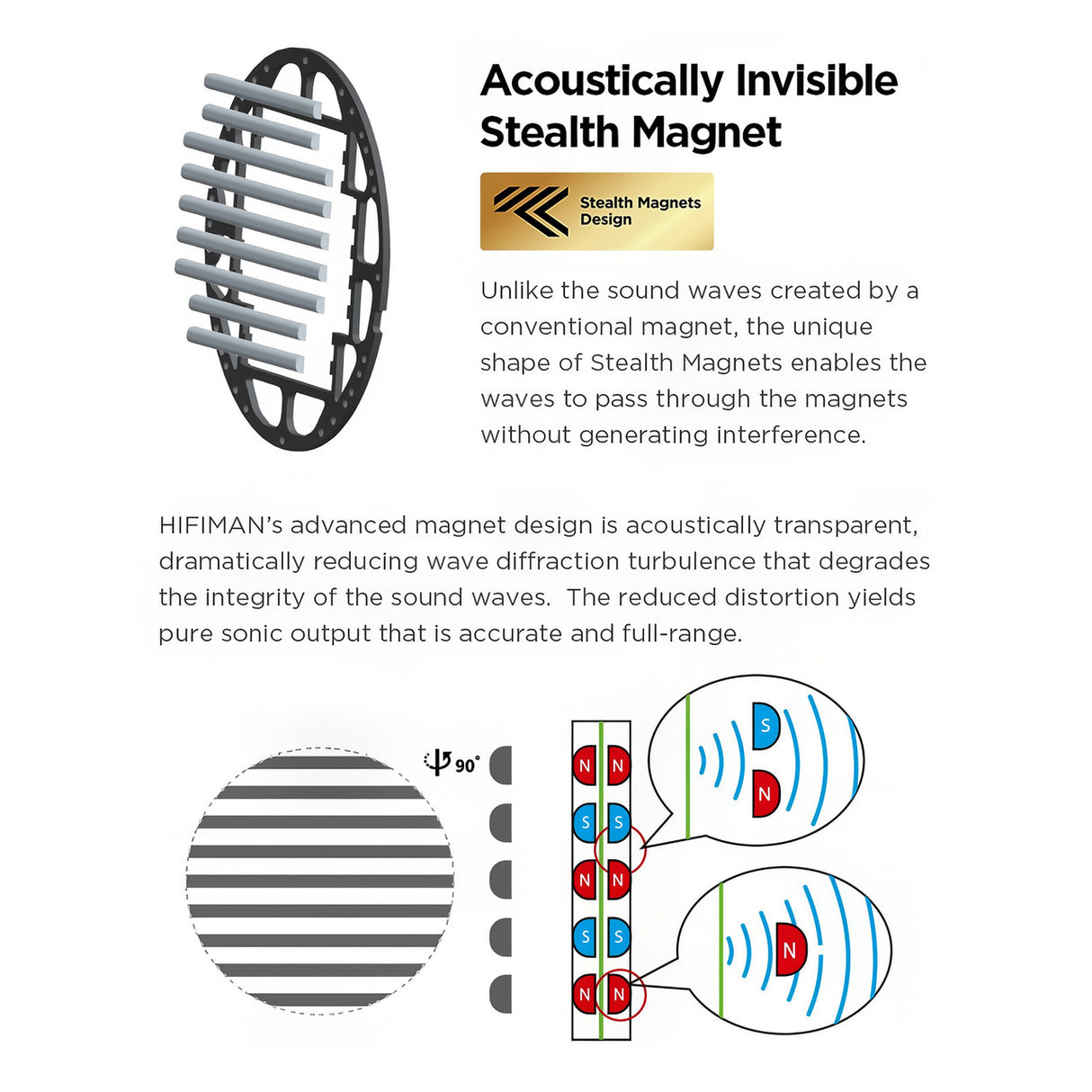 Acoustically Invisible Stealth Magnet

Stealth Magnets Design

Unlike the sound waves created by a conventional magnet, the unique shape of Stealth Magnets enables the waves to pass through the magnets without generating interference.

HIFIMAN's advanced magnet design is acoustically transparent, dramatically reducing wave diffraction turbulence that degrades the integrity of the sound waves.  The reduced distortion yields pure sonic output that is accurate and full-range.

90°

N N
S S
N N
S S
N N

S
N

N